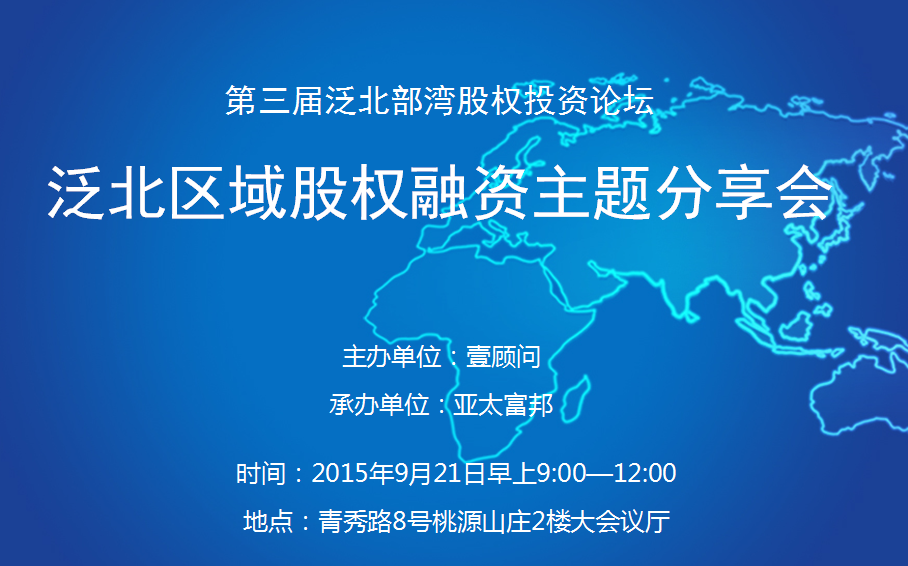 第三届泛北部湾股权投资论坛

泛北区域股权融资主题分享会

主办单位：壹顾问

承办单位：亚太富邦

时间：2015年9月21日早上9:00—12:00

地点：青秀路8号桃源山庄2楼大会议厅